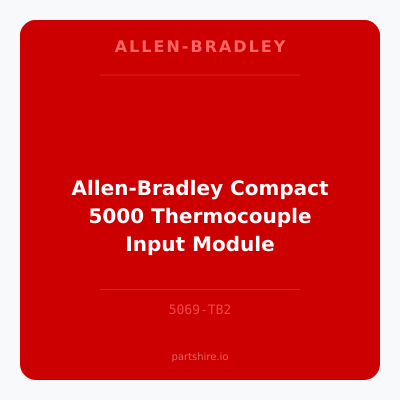 ALLEN-BRADLEY

Allen-Bradley Compact 5000 Thermocouple Input Module

5069-TB2

partshire.io